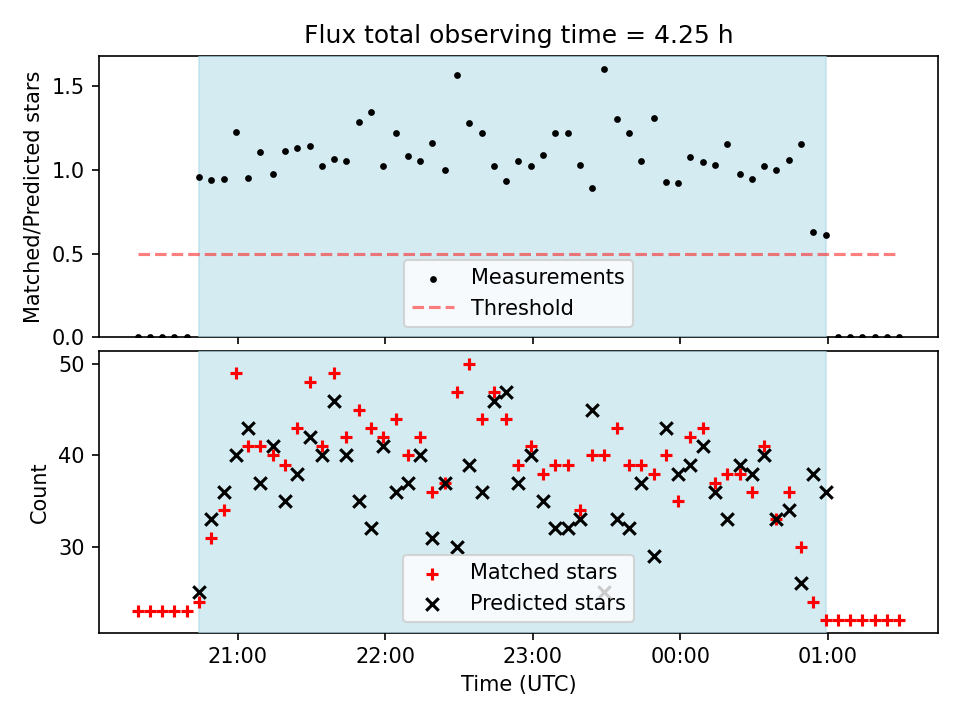 Flux total observing time = 4.25 h

Matched/Predicted stars

1.5
1.0
0.5
0.0

Measurements
Threshold

Count

50
40
30

Matched stars
Predicted stars

21:00
22:00
23:00
00:00
01:00

Time (UTC)